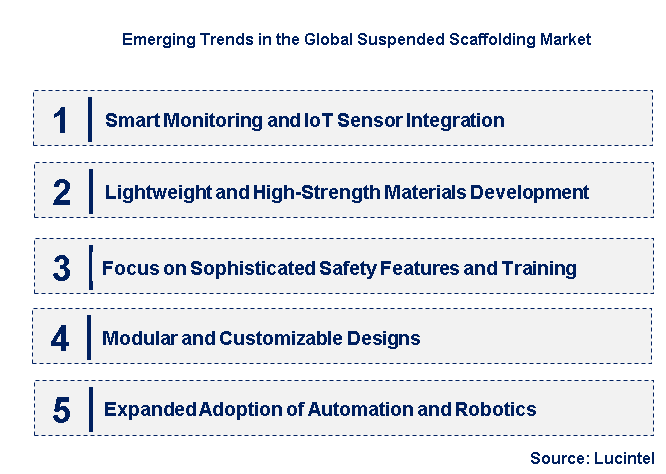 Emerging Trends in the Global Suspended Scaffolding Market

1 Smart Monitoring and IoT Sensor Integration

2 Lightweight and High-Strength Materials Development

3 Focus on Sophisticated Safety Features and Training

4 Modular and Customizable Designs

5 Expanded Adoption of Automation and Robotics

Source: Lucintel